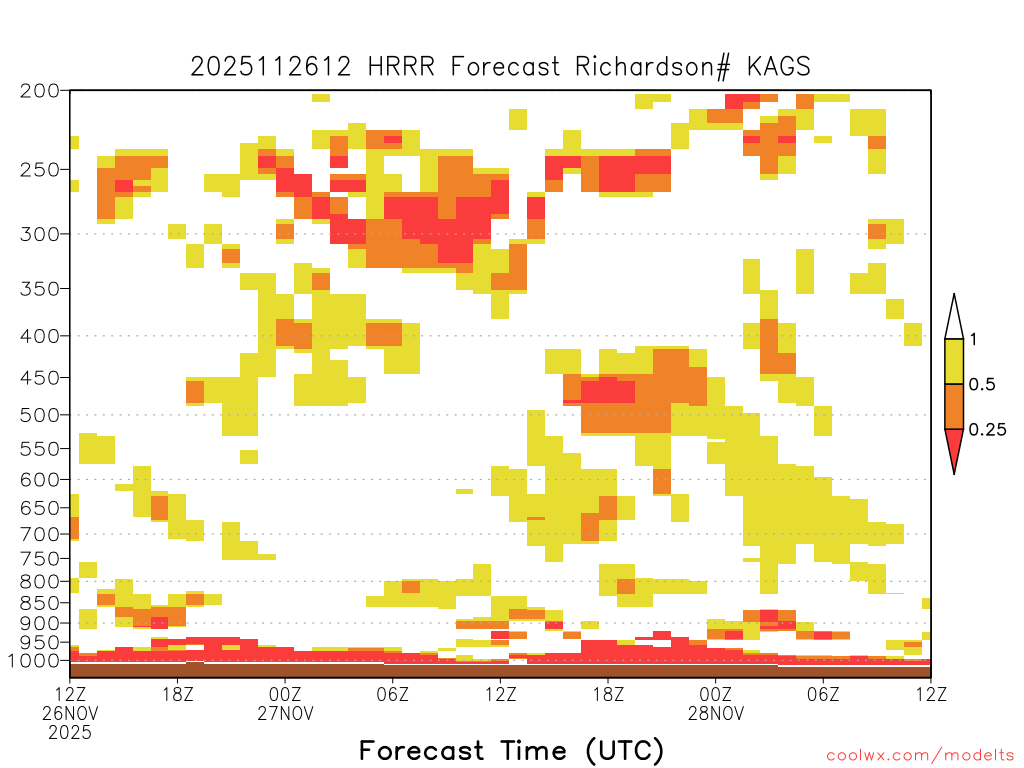 2025112612 HRRR Forecast Richardson# KAGS

200
250
300
350
400
450
500
550
600
650
700
750
800
850
900
950
1000

1
0.5
0.25

12Z 26NOV 2025
18Z
00Z 27NOV
06Z
12Z
18Z
00Z 28NOV
06Z
12Z

Forecast Time (UTC)

coolwx.com/modelts